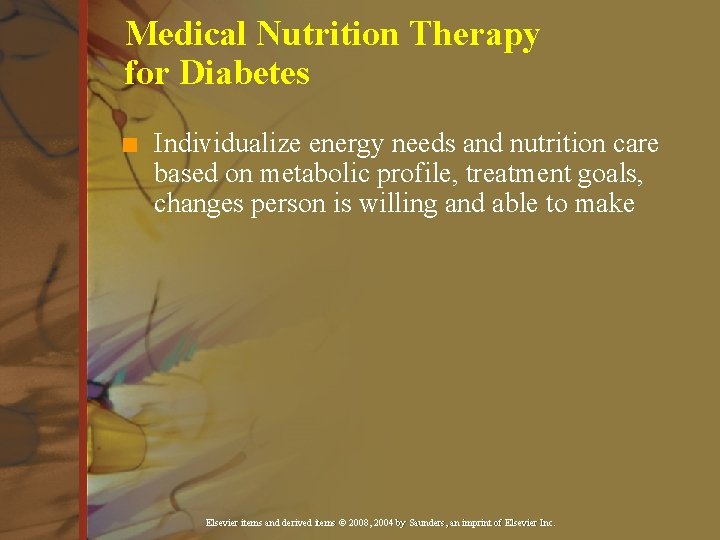 Medical Nutrition Therapy for Diabetes

■ Individualize energy needs and nutrition care based on metabolic profile, treatment goals, changes person is willing and able to make

Elsevier items and derived items © 2008, 2004 by Saunders, an imprint of Elsevier Inc.